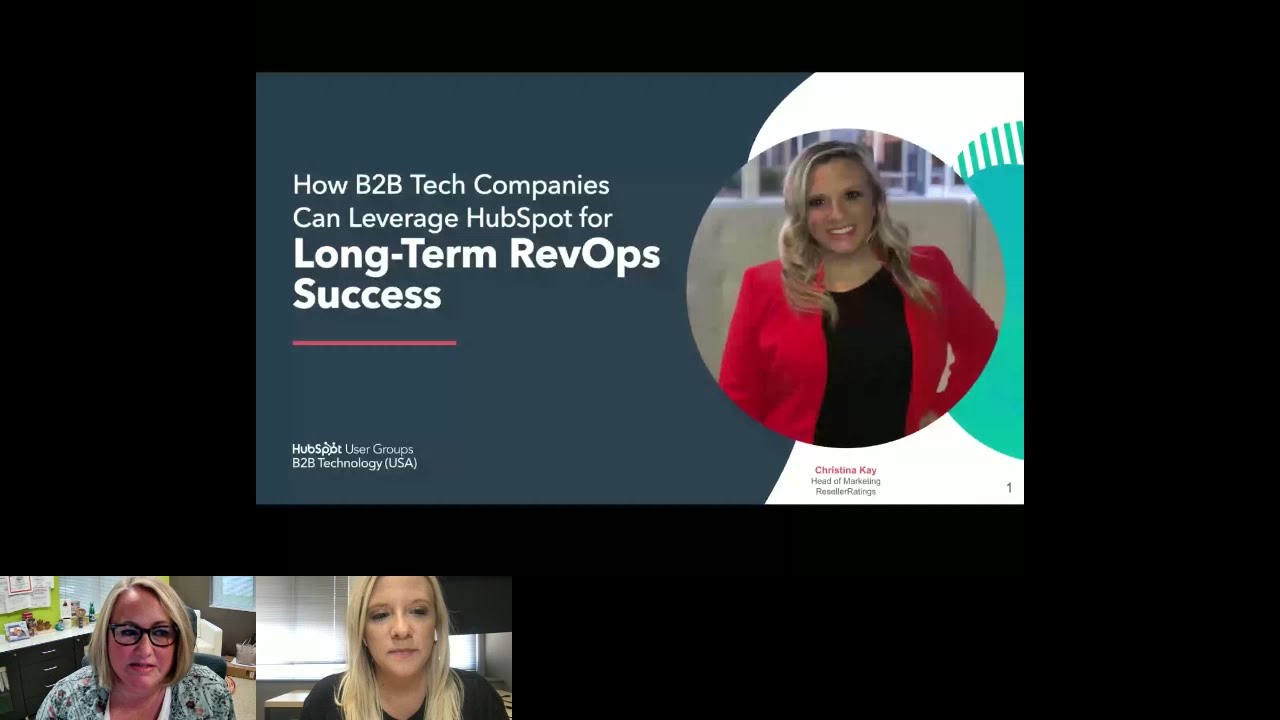 How B2B Tech Companies Can Leverage HubSpot for
Long-Term RevOps Success

HubSpot User Groups
B2B Technology (USA)

Christina Kay
Head of Marketing
ResellerRatings

1